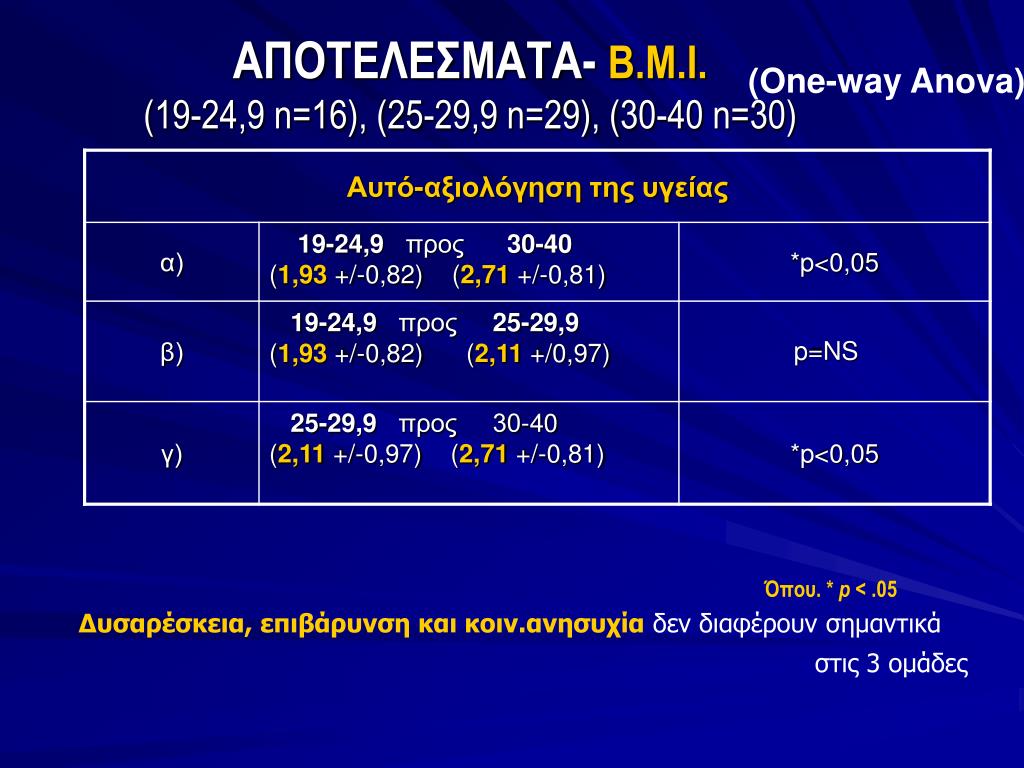 ΑΠΟΤΕΛΕΣΜΑΤΑ- B.M.I. (One-way Anova)
(19-24,9 n=16), (25-29,9 n=29), (30-40 n=30)

| Αυτό-αξιολόγηση της υγείας | | |
|---|---|---|
| α) | 19-24,9 προς 30-40 (1,93 +/-0,82) (2,71 +/-0,81) | *p<0,05 |
| β) | 19-24,9 προς 25-29,9 (1,93 +/-0,82) (2,11 +/0,97) | p=NS |
| γ) | 25-29,9 προς 30-40 (2,11 +/-0,97) (2,71 +/-0,81) | *p<0,05 |

Όπου. * p < .05

Δυσαρέσκεια, επιβάρυνση και κοιν.ανησυχία δεν διαφέρουν σημαντικά στις 3 ομάδες